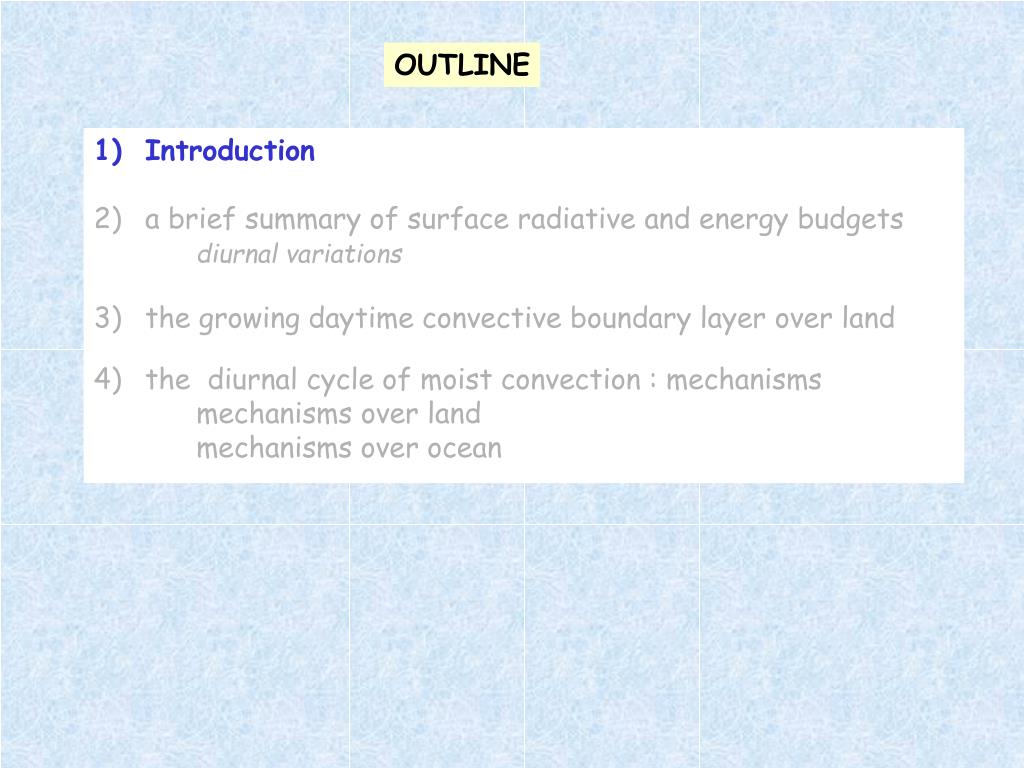 OUTLINE

1) Introduction

2) a brief summary of surface radiative and energy budgets
diurnal variations

3) the growing daytime convective boundary layer over land

4) the diurnal cycle of moist convection : mechanisms
mechanisms over land
mechanisms over ocean